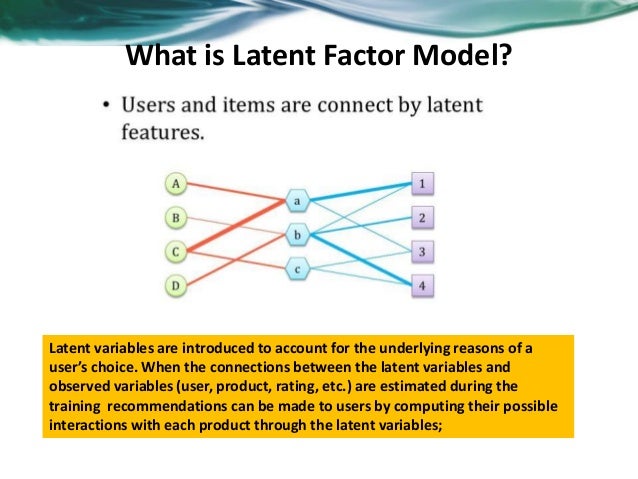 What is Latent Factor Model?

• Users and items are connect by latent features.

A
B
C
D
a
b
c
1
2
3
4

Latent variables are introduced to account for the underlying reasons of a user's choice. When the connections between the latent variables and observed variables (user, product, rating, etc.) are estimated during the training recommendations can be made to users by computing their possible interactions with each product through the latent variables;